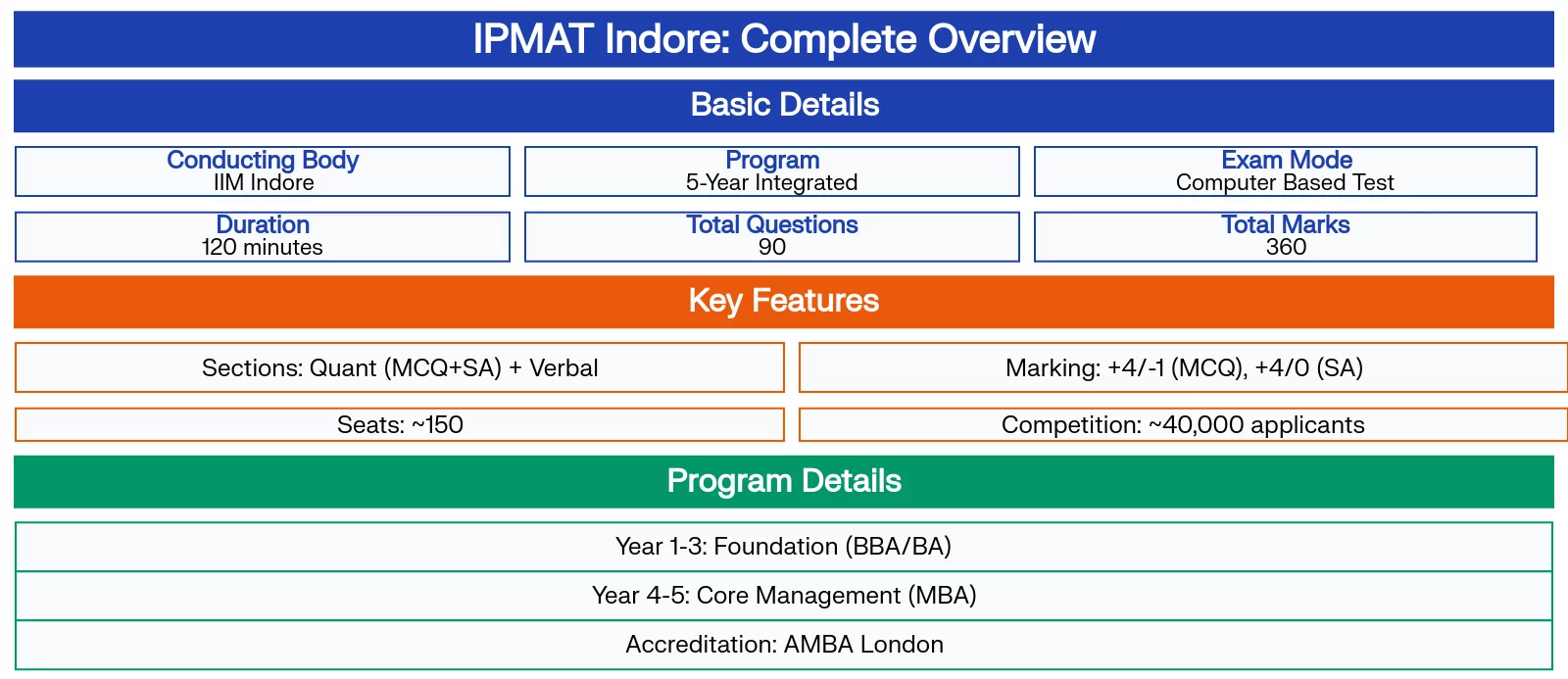 IPMAT Indore: Complete Overview

Basic Details

Conducting Body
IIM Indore

Program
5-Year Integrated

Exam Mode
Computer Based Test

Duration
120 minutes

Total Questions
90

Total Marks
360

Key Features

Sections: Quant (MCQ+SA) + Verbal

Marking: +4/-1 (MCQ), +4/0 (SA)

Seats: ~150

Competition: ~40,000 applicants

Program Details

Year 1-3: Foundation (BBA/BA)

Year 4-5: Core Management (MBA)

Accreditation: AMBA London